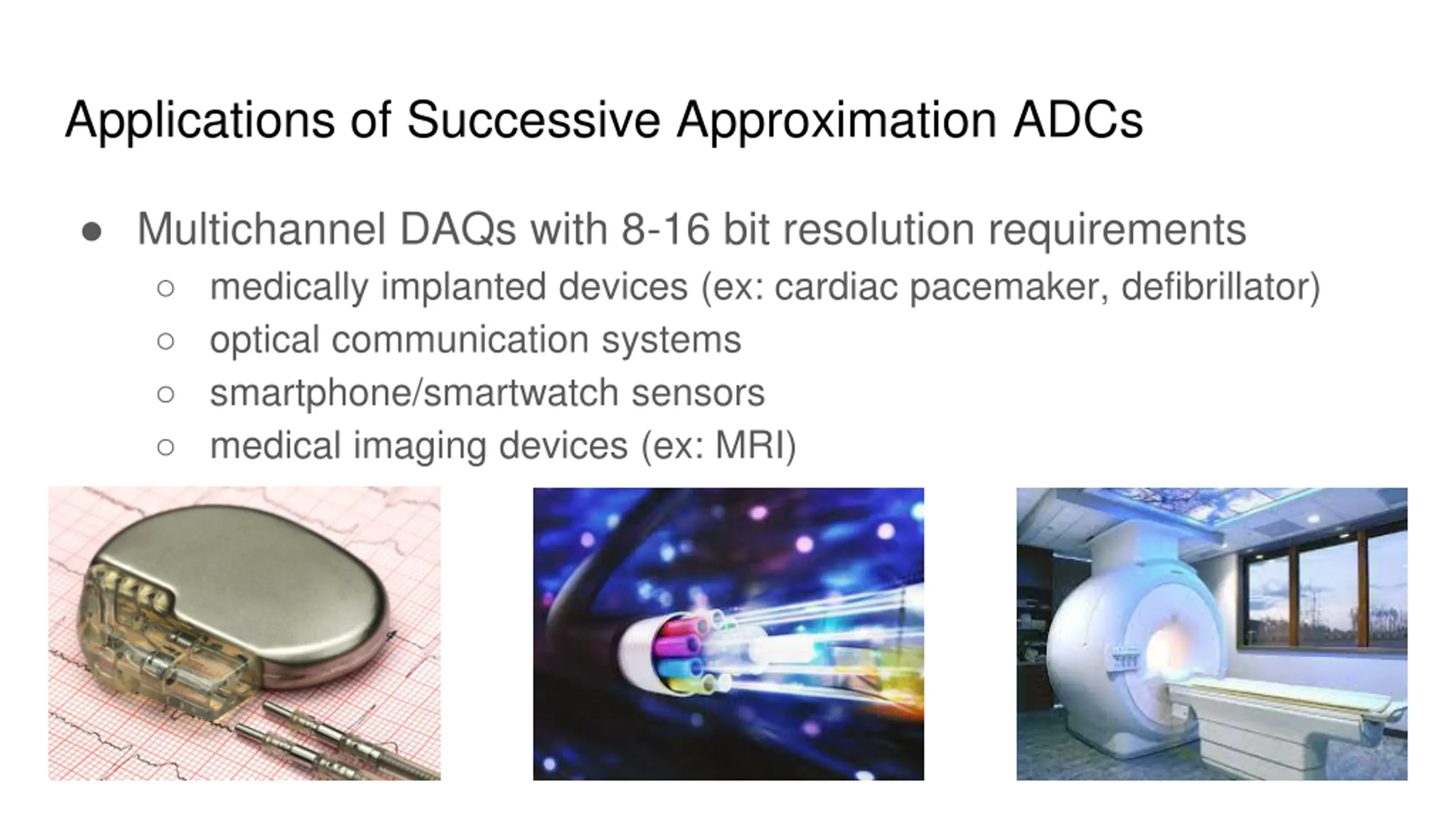 Applications of Successive Approximation ADCs

● Multichannel DAQs with 8-16 bit resolution requirements
○ medically implanted devices (ex: cardiac pacemaker, defibrillator)
○ optical communication systems
○ smartphone/smartwatch sensors
○ medical imaging devices (ex: MRI)